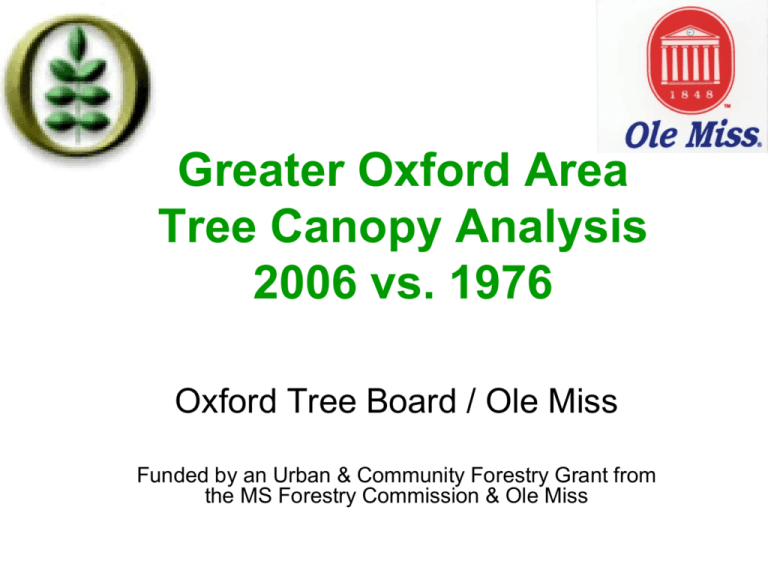 1848
Ole Miss

Greater Oxford Area Tree Canopy Analysis 2006 vs. 1976

Oxford Tree Board / Ole Miss

Funded by an Urban & Community Forestry Grant from the MS Forestry Commission & Ole Miss